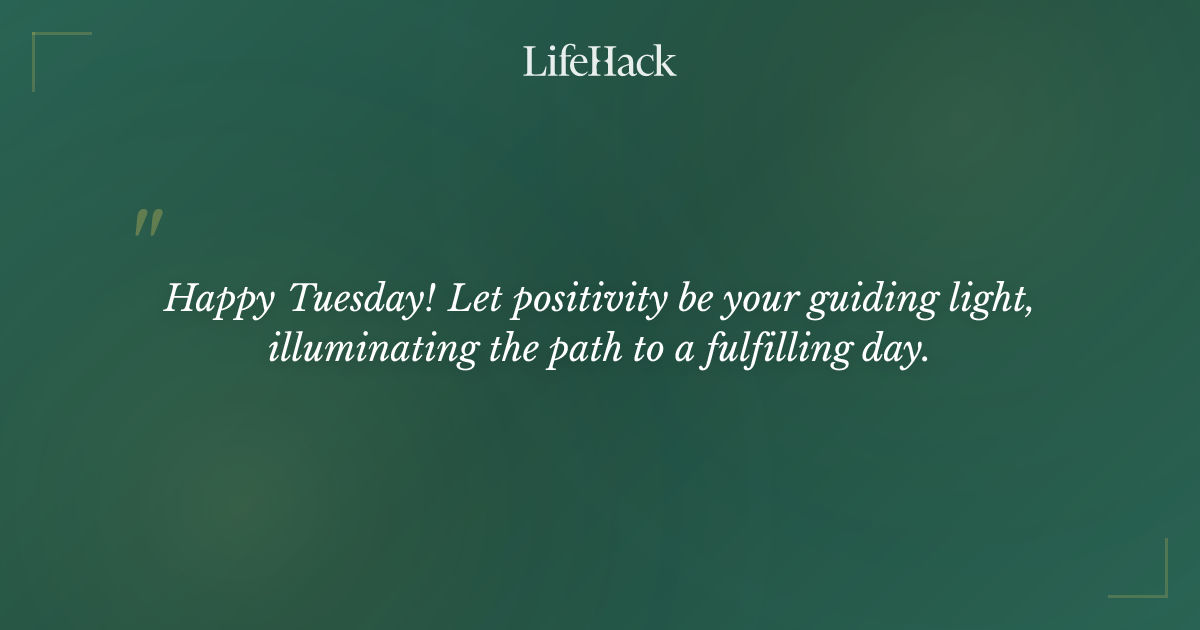 LifeHack

"

Happy Tuesday! Let positivity be your guiding light, illuminating the path to a fulfilling day.